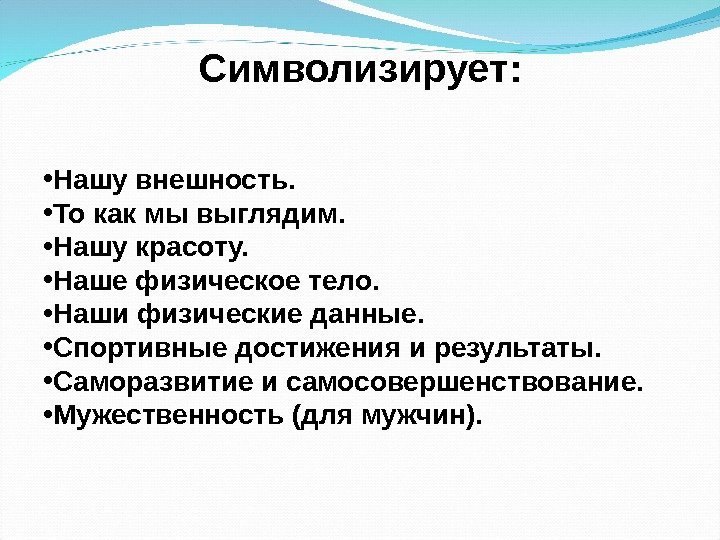 Символизирует:

•Нашу внешность.
•То как мы выглядим.
•Нашу красоту.
•Наше физическое тело.
•Наши физические данные.
•Спортивные достижения и результаты.
•Саморазвитие и самосовершенствование.
•Мужественность (для мужчин).